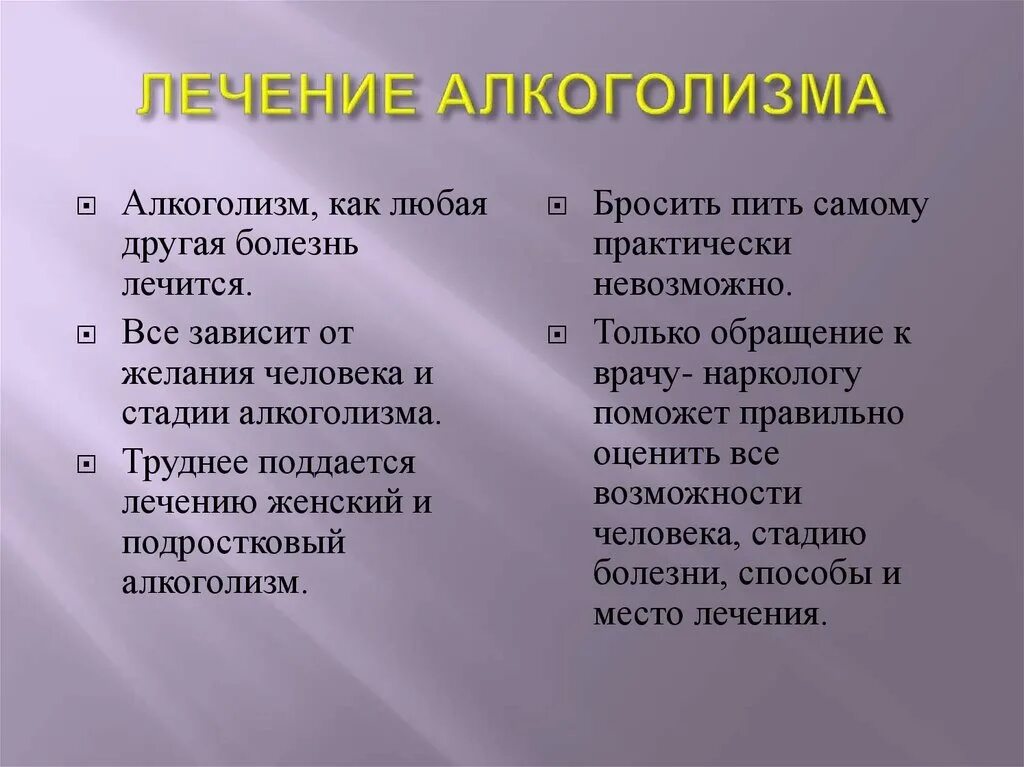 ЛЕЧЕНИЕ АЛКОГОЛИЗМА

Алкоголизм, как любая другая болезнь лечится.

Все зависит от желания человека и стадии алкоголизма.

Труднее поддается лечению женский и подростковый алкоголизм.

Бросить пить самому практически невозможно.

Только обращение к врачу- наркологу поможет правильно оценить все возможности человека, стадию болезни, способы и место лечения.